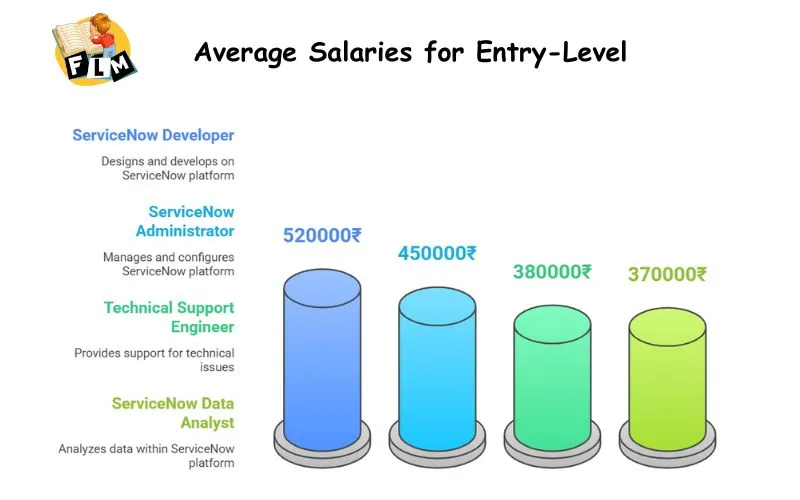 FLM

Average Salaries for Entry-Level

ServiceNow Developer

Designs and develops on ServiceNow platform

ServiceNow Administrator

Manages and configures ServiceNow platform

Technical Support Engineer

Provides support for technical issues

ServiceNow Data Analyst

Analyzes data within ServiceNow platform

520000₹

450000₹

380000₹

370000₹